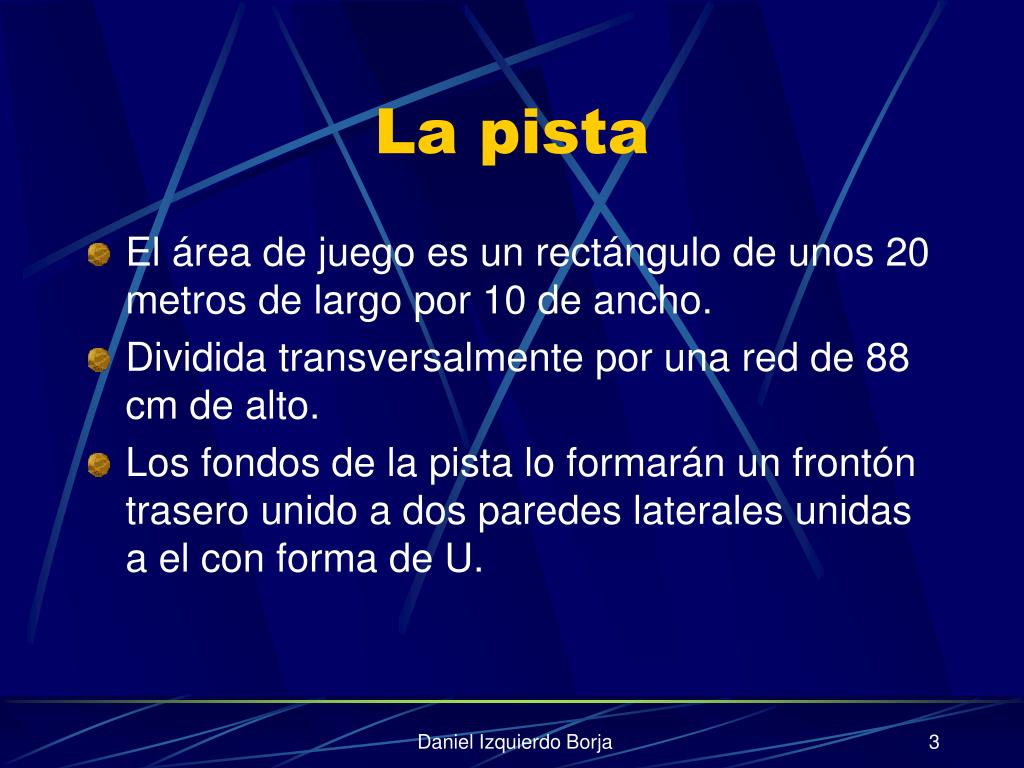 La pista

El área de juego es un rectángulo de unos 20 metros de largo por 10 de ancho.

Dividida transversalmente por una red de 88 cm de alto.

Los fondos de la pista lo formarán un frontón trasero unido a dos paredes laterales unidas a el con forma de U.

Daniel Izquierdo Borja

3